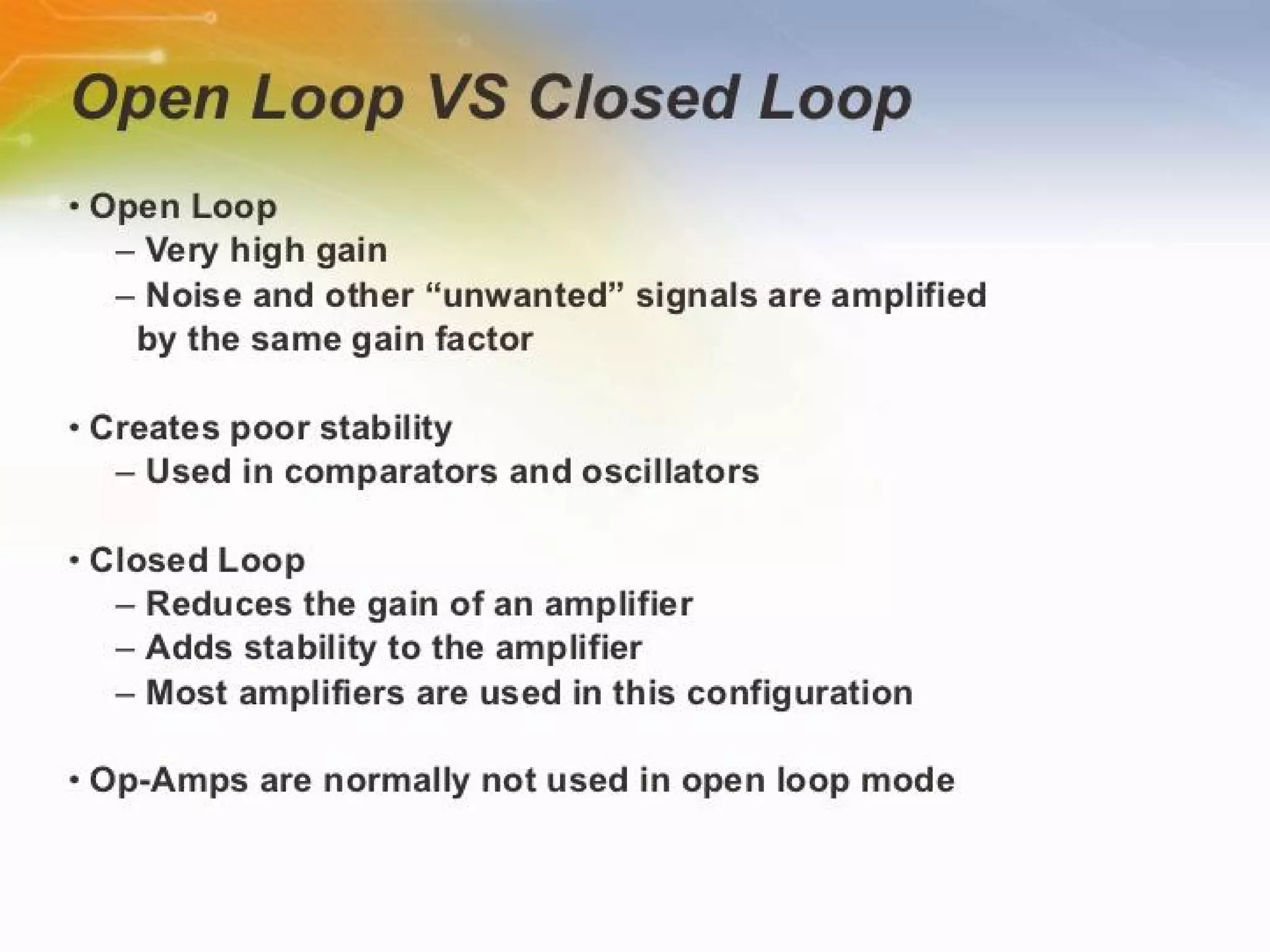 Open Loop VS Closed Loop

• Open Loop
– Very high gain
– Noise and other “unwanted” signals are amplified by the same gain factor

• Creates poor stability
– Used in comparators and oscillators

• Closed Loop
– Reduces the gain of an amplifier
– Adds stability to the amplifier
– Most amplifiers are used in this configuration

• Op-Amps are normally not used in open loop mode